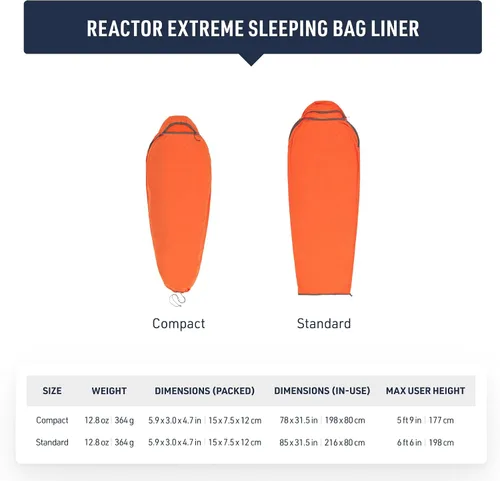 REACTOR EXTREME SLEEPING BAG LINER

Compact

Standard

| SIZE | WEIGHT | DIMENSIONS (PACKED) | DIMENSIONS (IN-USE) | MAX USER HEIGHT |
|---|---|---|---|---|
| Compact | 12.8 oz \| 364 g | 5.9 x 3.0 x 4.7 in \| 15 x 7.5 x 12 cm | 78 x 31.5 in \| 198 x 80 cm | 5 ft 9 in \| 177 cm |
| Standard | 12.8 oz \| 364 g | 5.9 x 3.0 x 4.7 in \| 15 x 7.5 x 12 cm | 85 x 31.5 in \| 216 x 80 cm | 6 ft 6 in \| 198 cm |